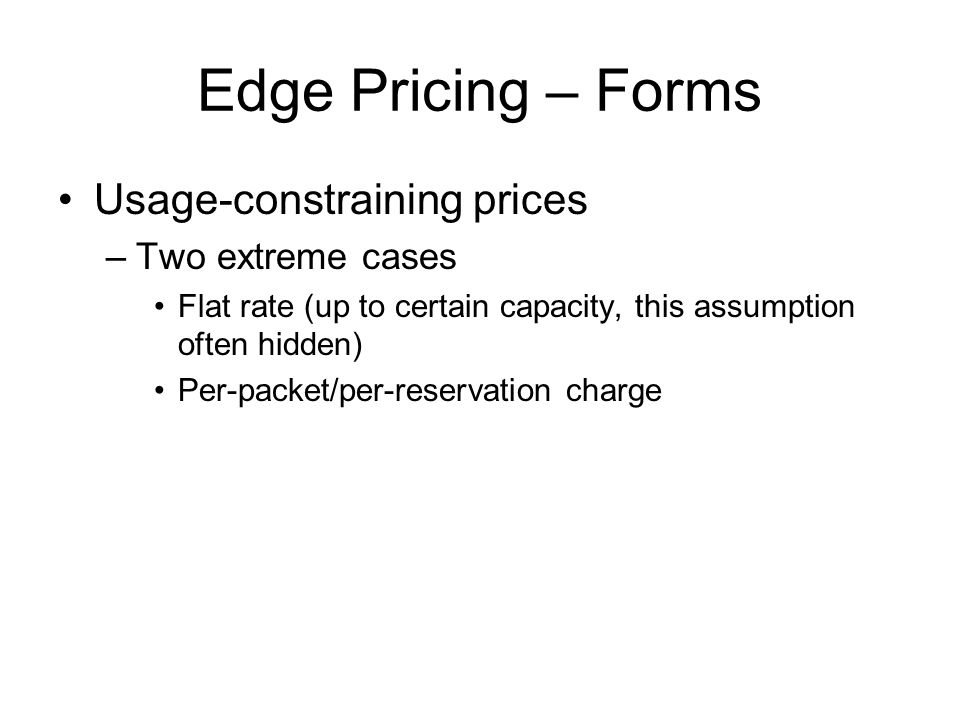 Edge Pricing – Forms

• Usage-constraining prices
– Two extreme cases
• Flat rate (up to certain capacity, this assumption often hidden)
• Per-packet/per-reservation charge